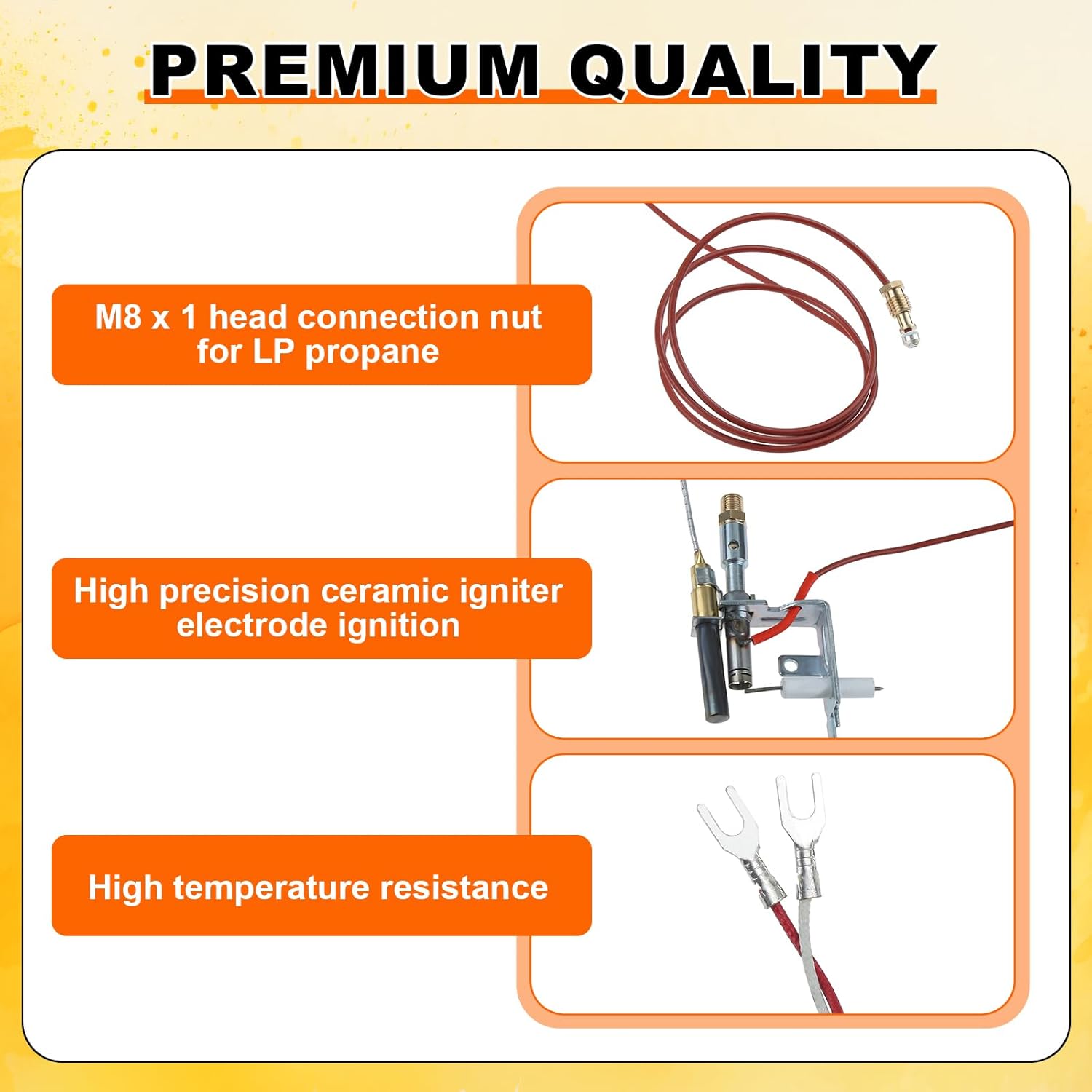 PREMIUM QUALITY

M8 x 1 head connection nut for LP propane

High precision ceramic igniter electrode ignition

High temperature resistance